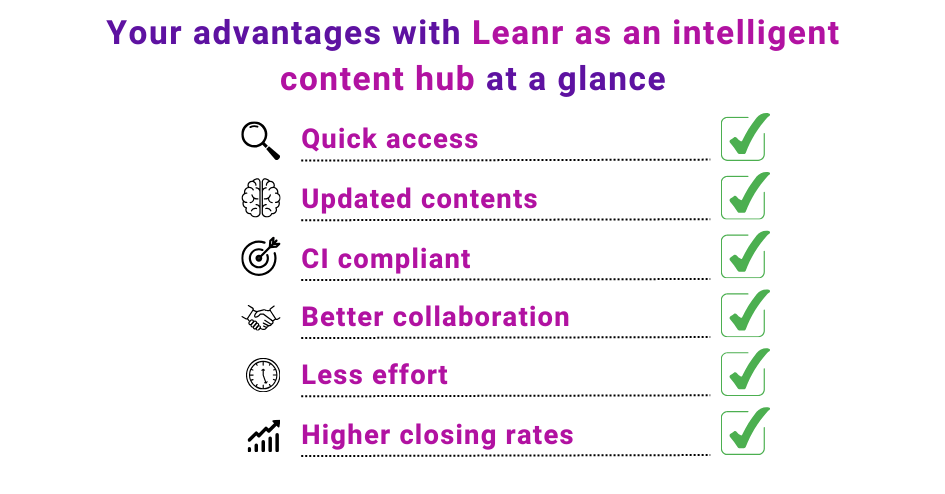 Your advantages with Leanr as an intelligent content hub at a glance

Quick access

Updated contents

CI compliant

Better collaboration

Less effort

Higher closing rates